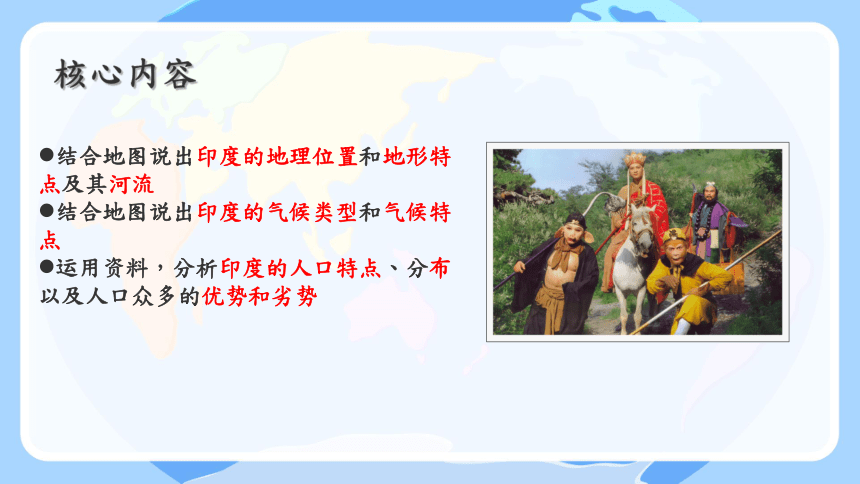 核心内容

●结合地图说出印度的地理位置和地形特点及其河流
●结合地图说出印度的气候类型和气候特点
●运用资料，分析印度的人口特点、分布以及人口众多的优势和劣势